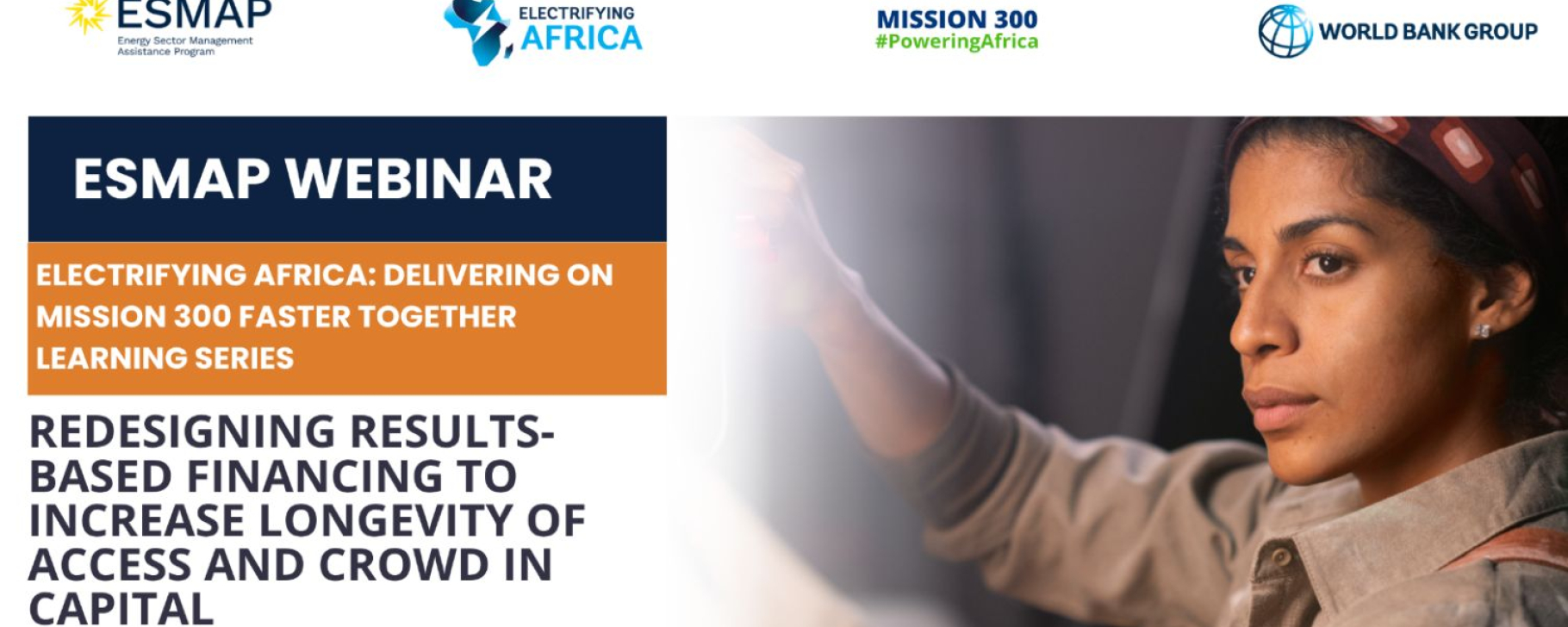 ESMAP
Energy Sector Management Assistance Program

ELECTRIFYING AFRICA

MISSION 300
#PoweringAfrica

WORLD BANK GROUP

ESMAP WEBINAR

ELECTRIFYING AFRICA: DELIVERING ON MISSION 300 FASTER TOGETHER LEARNING SERIES

REDESIGNING RESULTS-BASED FINANCING TO INCREASE LONGEVITY OF ACCESS AND CROWD IN CAPITAL